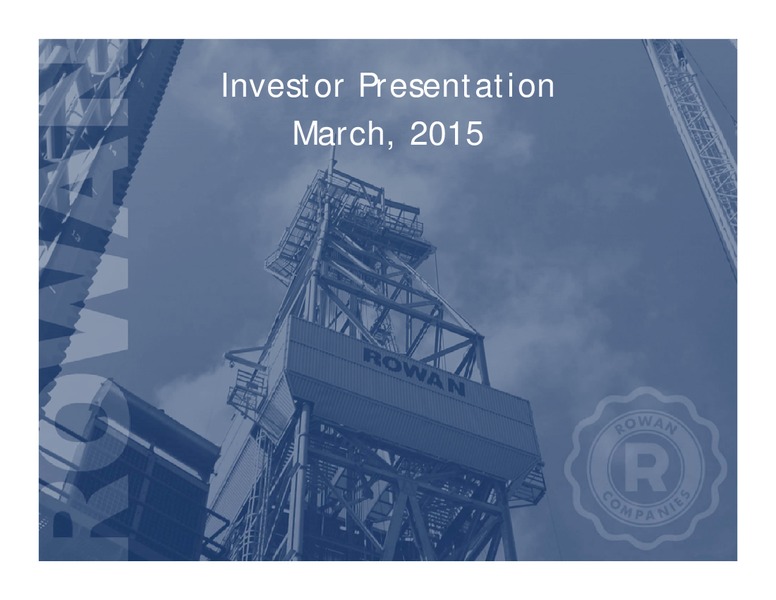 Investor Presentation
March, 2015

ROWAN

ROWAN

ROWAN
R
COMPANIES